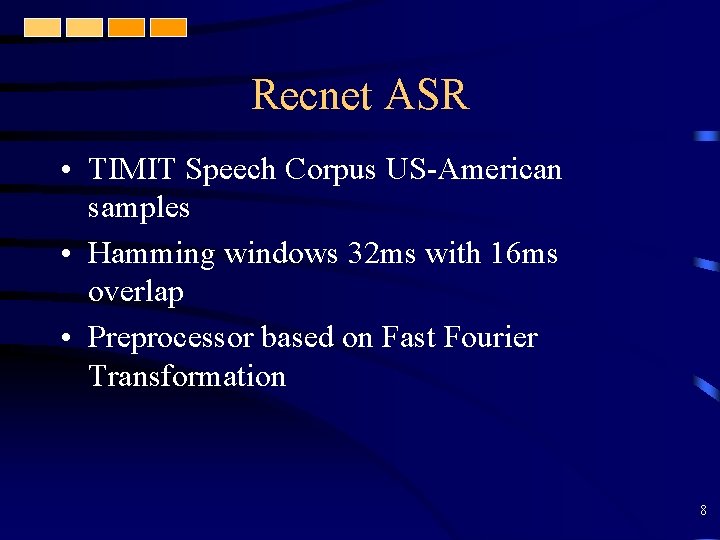 Recnet ASR

• TIMIT Speech Corpus US-American samples

• Hamming windows 32ms with 16ms overlap

• Preprocessor based on Fast Fourier Transformation

8